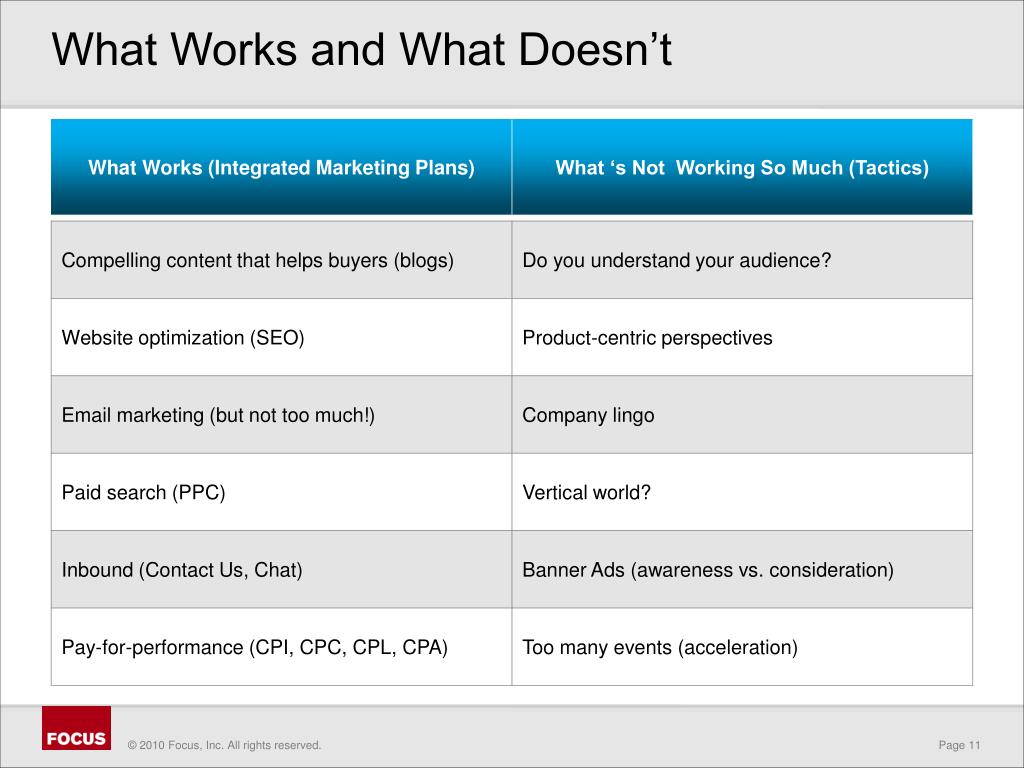 What Works and What Doesn’t

| What Works (Integrated Marketing Plans) | What ‘s Not Working So Much (Tactics) |
|---|---|
| Compelling content that helps buyers (blogs) | Do you understand your audience? |
| Website optimization (SEO) | Product-centric perspectives |
| Email marketing (but not too much!) | Company lingo |
| Paid search (PPC) | Vertical world? |
| Inbound (Contact Us, Chat) | Banner Ads (awareness vs. consideration) |
| Pay-for-performance (CPI, CPC, CPL, CPA) | Too many events (acceleration) |

FOCUS

© 2010 Focus, Inc. All rights reserved.

Page 11